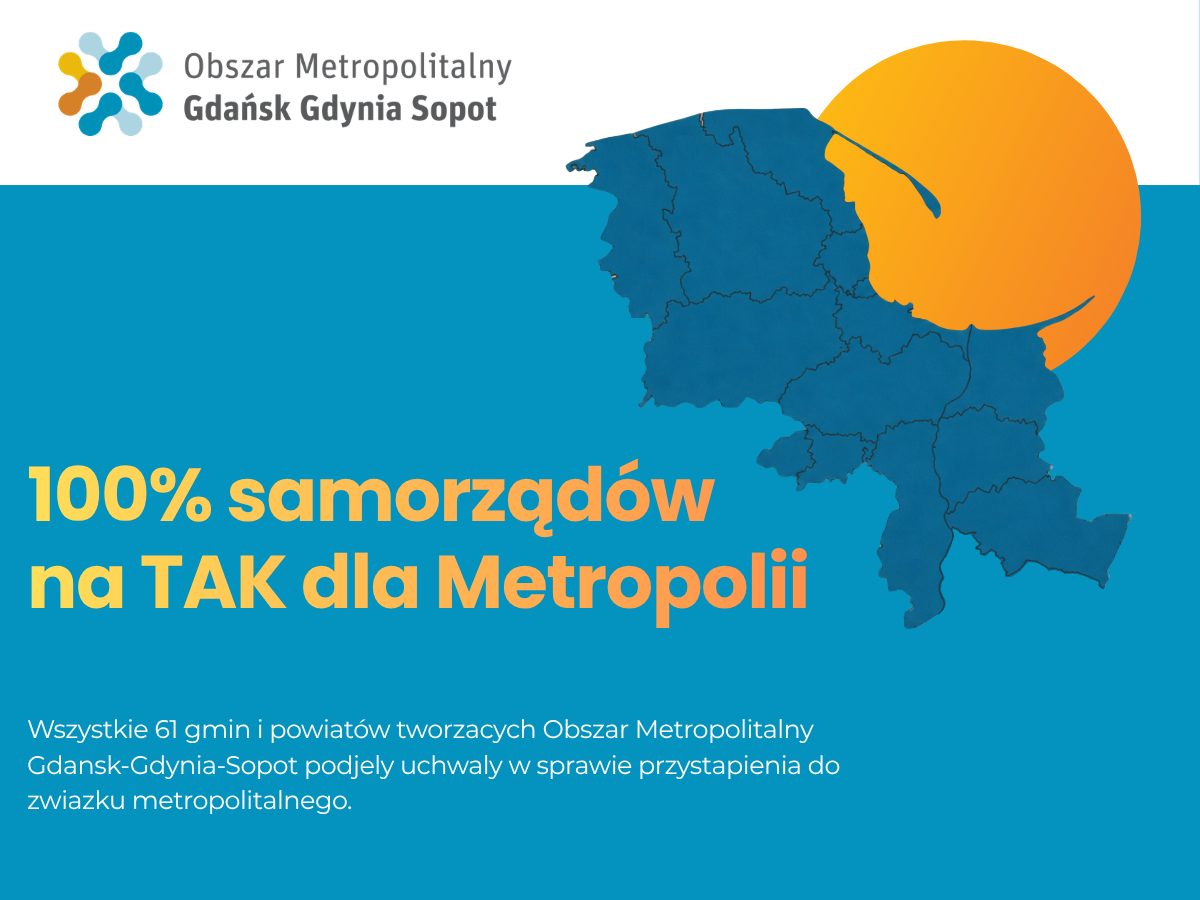 Obszar Metropolitalny
Gdańsk Gdynia Sopot

100% samorządów na TAK dla Metropolii

Wszystkie 61 gmin i powiatów tworzacych Obszar Metropolitalny Gdansk-Gdynia-Sopot podjely uchwaly w sprawie przystapienia do zwiazku metropolitalnego.